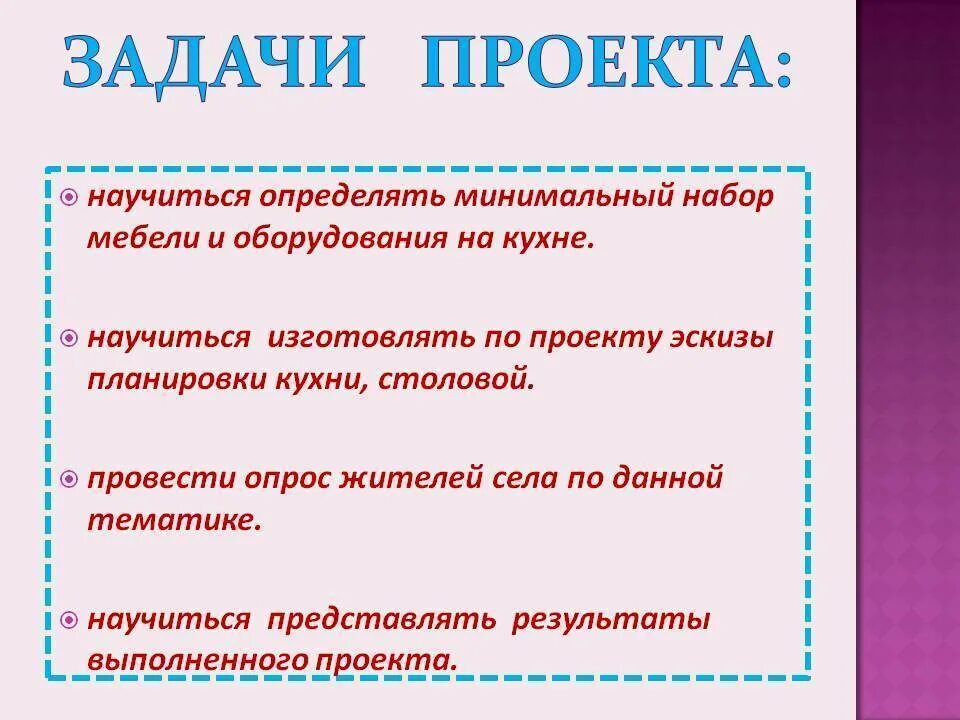 ЗАДАЧИ ПРОЕКТА:

научиться определять минимальный набор мебели и оборудования на кухне.

научиться изготовлять по проекту эскизы планировки кухни, столовой.

провести опрос жителей села по данной тематике.

научиться представлять результаты выполненного проекта.